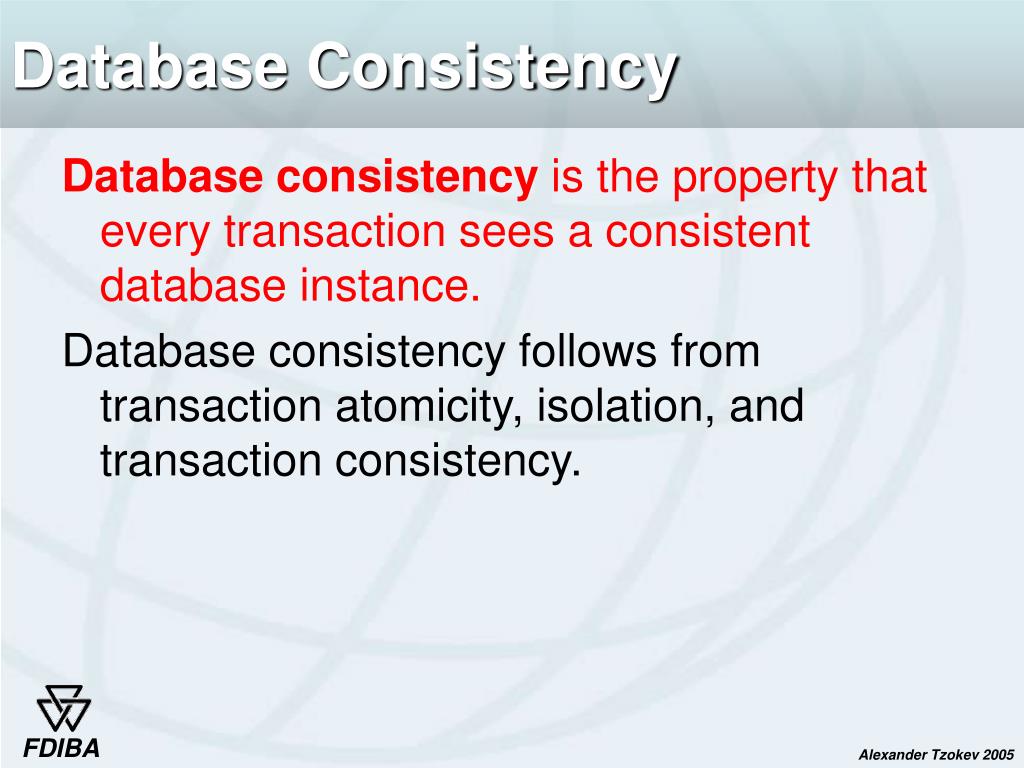 Database Consistency

Database consistency is the property that every transaction sees a consistent database instance.

Database consistency follows from transaction atomicity, isolation, and transaction consistency.

FDIBA

Alexander Tzokev 2005